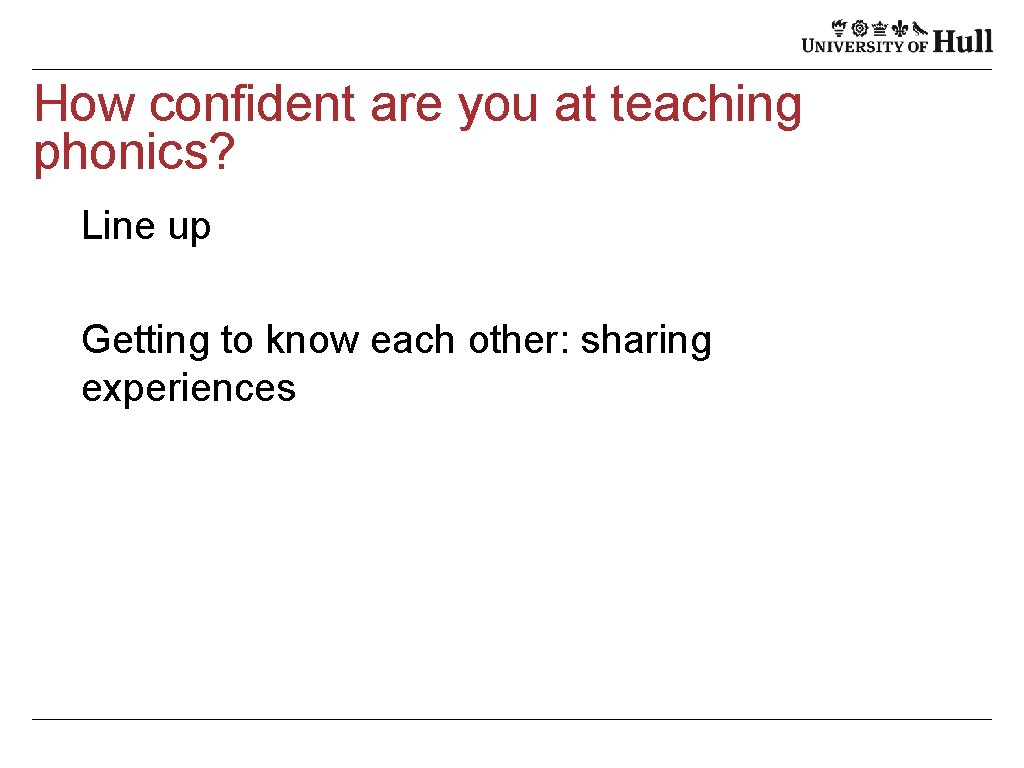 UNIVERSITY OF Hull

How confident are you at teaching phonics?

Line up

Getting to know each other: sharing experiences